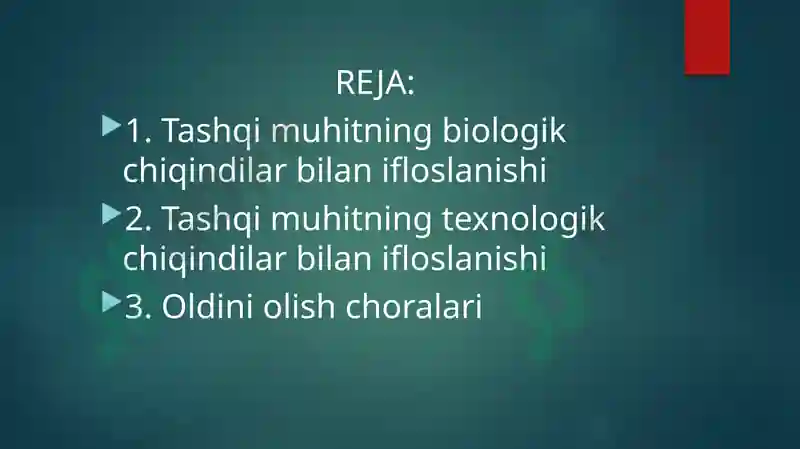 REJA:

1. Tashqi muhitning biologik chiqindilar bilan ifloslanishi

2. Tashqi muhitning texnologik chiqindilar bilan ifloslanishi

3. Oldini olish choralari